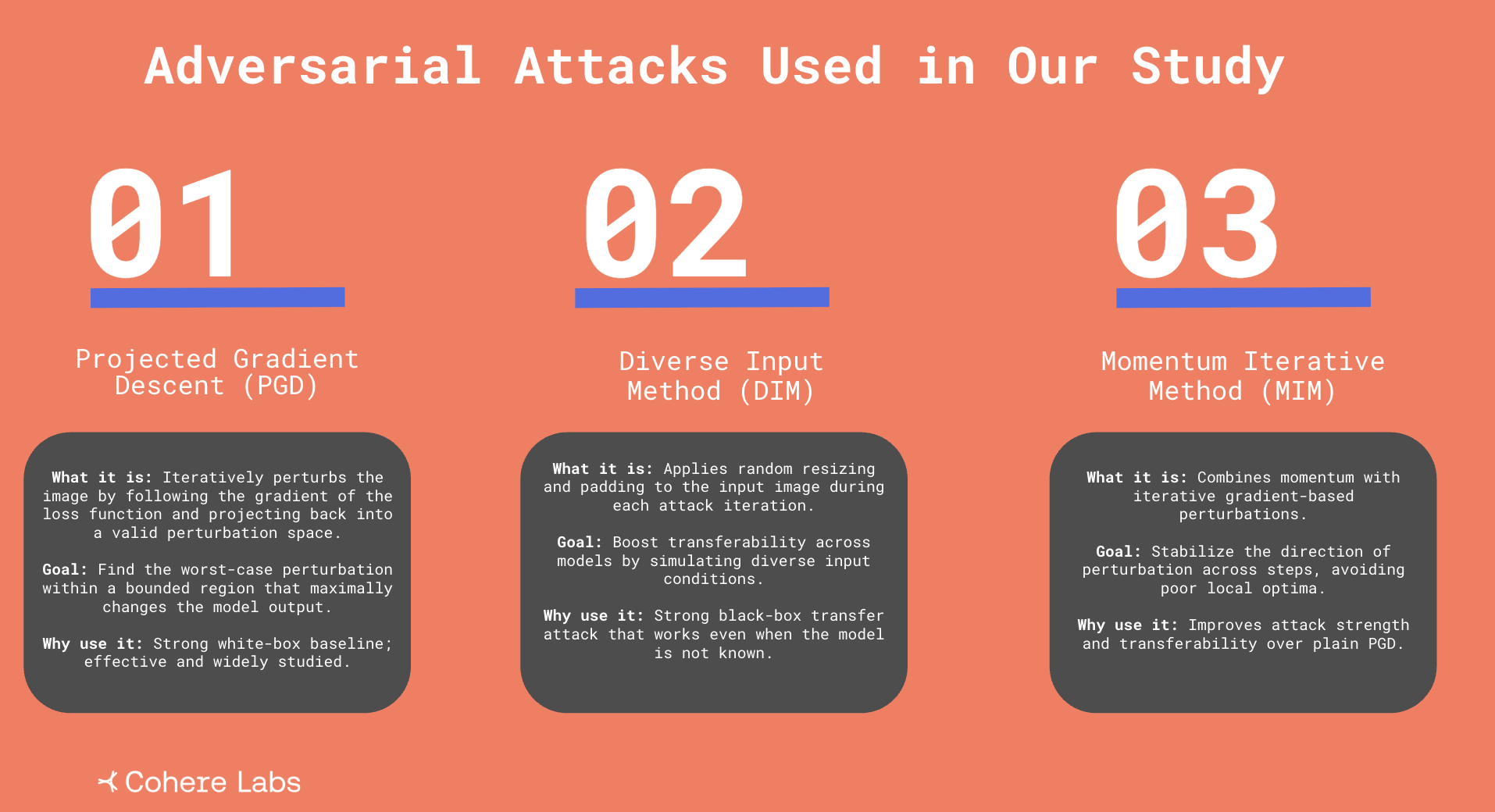 Adversarial Attacks Used in Our Study

01

Projected Gradient Descent (PGD)

What it is: Iteratively perturbs the image by following the gradient of the loss function and projecting back into a valid perturbation space.

Goal: Find the worst-case perturbation within a bounded region that maximally changes the model output.

Why use it: Strong white-box baseline; effective and widely studied.

02

Diverse Input Method (DIM)

What it is: Applies random resizing and padding to the input image during each attack iteration.

Goal: Boost transferability across models by simulating diverse input conditions.

Why use it: Strong black-box transfer attack that works even when the model is not known.

03

Momentum Iterative Method (MIM)

What it is: Combines momentum with iterative gradient-based perturbations.

Goal: Stabilize the direction of perturbation across steps, avoiding poor local optima.

Why use it: Improves attack strength and transferability over plain PGD.

Cohere Labs